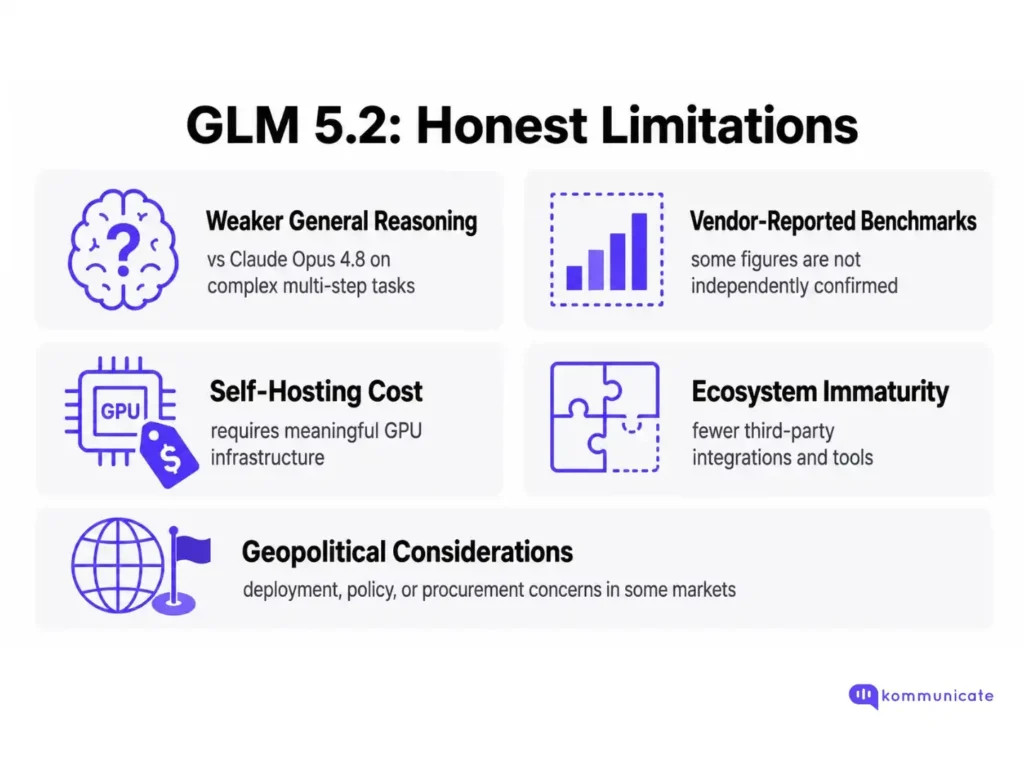 GLM 5.2: Honest Limitations

Weaker General Reasoning
vs Claude Opus 4.8 on complex multi-step tasks

Vendor-Reported Benchmarks
some figures are not independently confirmed

GPU
$

Self-Hosting Cost
requires meaningful GPU infrastructure

Ecosystem Immaturity
fewer third-party integrations and tools

Geopolitical Considerations
deployment, policy, or procurement concerns in some markets

kommunicate